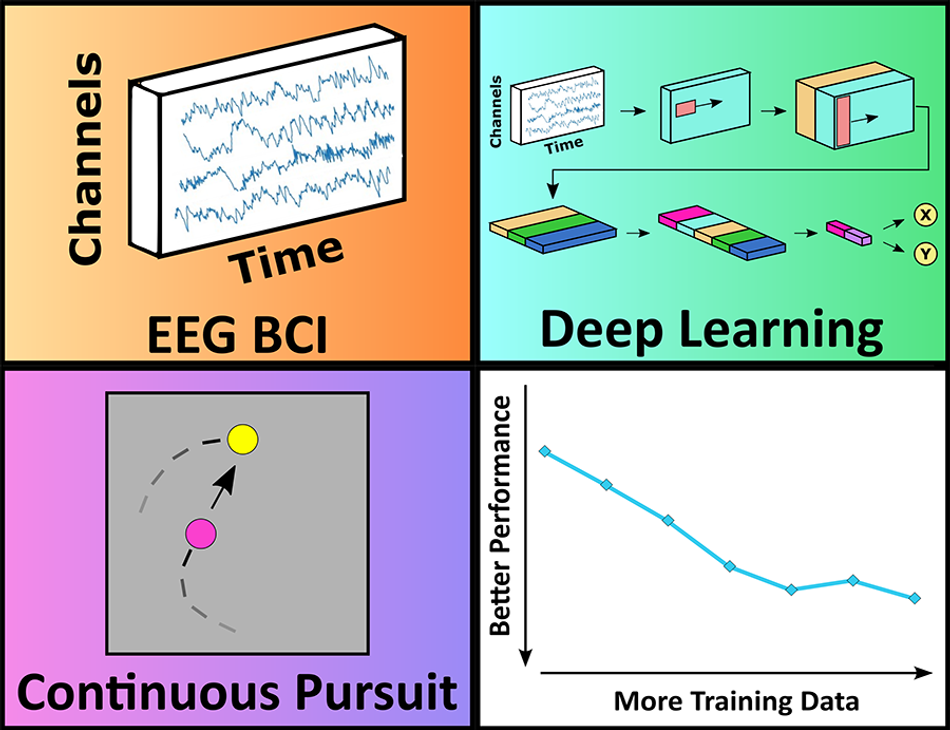 Channels
Time
EEG BCI

Channels
Time
X
Y
Deep Learning

Continuous Pursuit

Better Performance
More Training Data